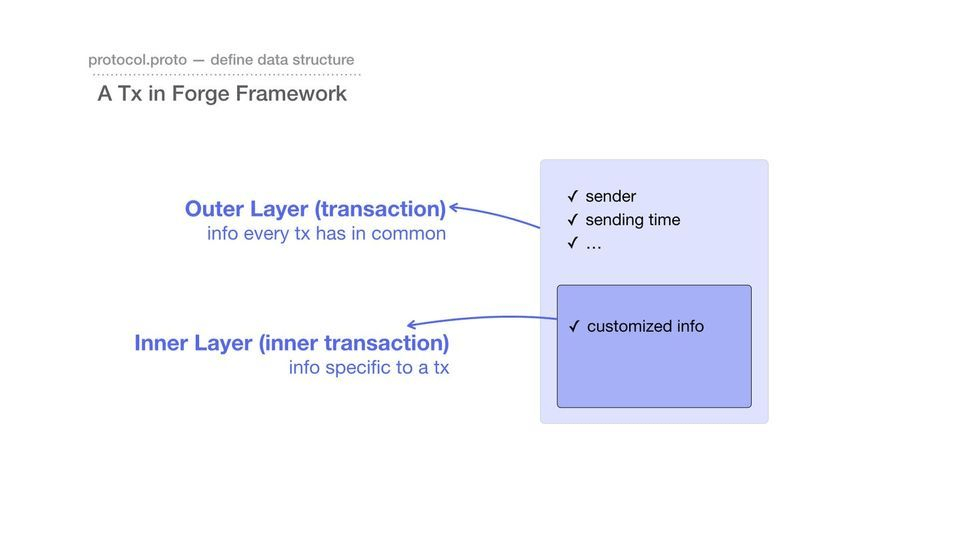 protocol.proto — define data structure

A Tx in Forge Framework

Outer Layer (transaction)
info every tx has in common

Inner Layer (inner transaction)
info specific to a tx

✓ sender
✓ sending time
✓ …

✓ customized info